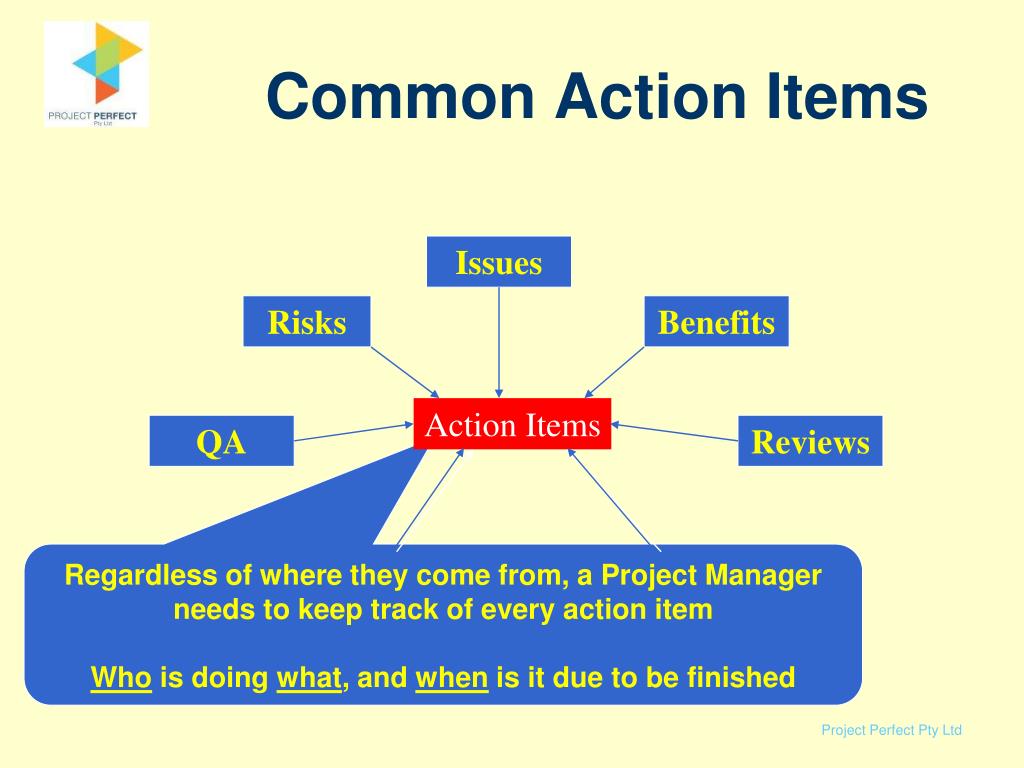 PROJECT PERFECT Pty Ltd

Common Action Items

Issues

Risks

Benefits

QA

Action Items

Reviews

Regardless of where they come from, a Project Manager needs to keep track of every action item

Who is doing what, and when is it due to be finished

Project Perfect Pty Ltd